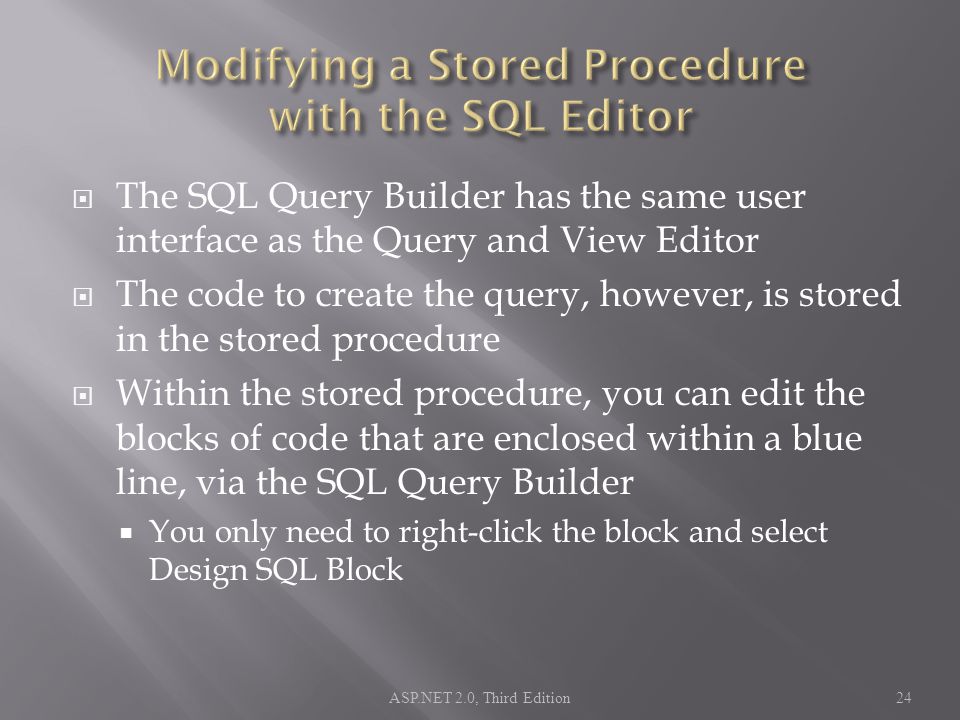 Modifying a Stored Procedure with the SQL Editor

The SQL Query Builder has the same user interface as the Query and View Editor

The code to create the query, however, is stored in the stored procedure

Within the stored procedure, you can edit the blocks of code that are enclosed within a blue line, via the SQL Query Builder

You only need to right-click the block and select Design SQL Block

ASP.NET 2.0, Third Edition

24